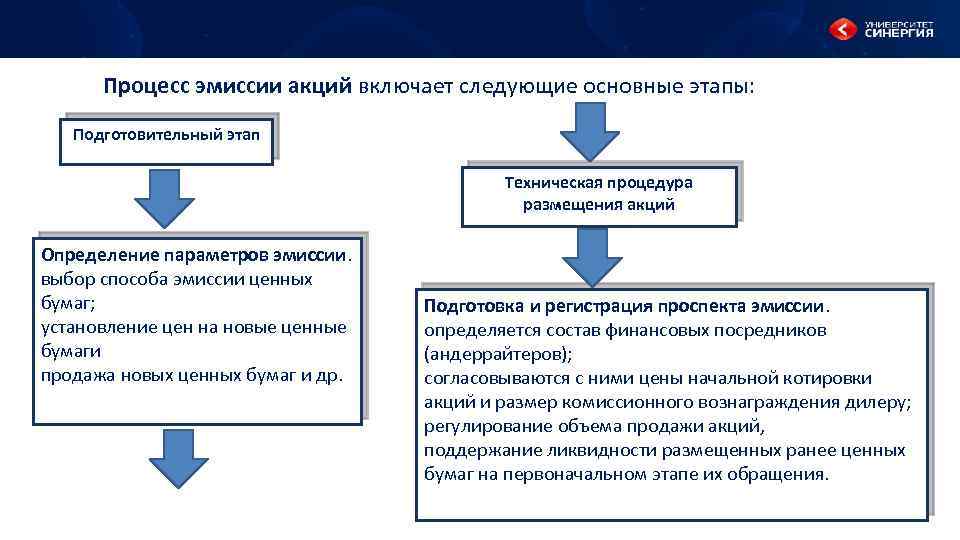 УНИВЕРСИТЕТ СИНЕРГИЯ

Процесс эмиссии акций включает следующие основные этапы:

Подготовительный этап

Определение параметров эмиссии. выбор способа эмиссии ценных бумаг; установление цен на новые ценные бумаги продажа новых ценных бумаг и др.

Техническая процедура размещения акций

Подготовка и регистрация проспекта эмиссии. определяется состав финансовых посредников (андеррайтеров); согласовываются с ними цены начальной котировки акций и размер комиссионного вознаграждения дилеру; регулирование объема продажи акций, поддержание ликвидности размещенных ранее ценных бумаг на первоначальном этапе их обращения.